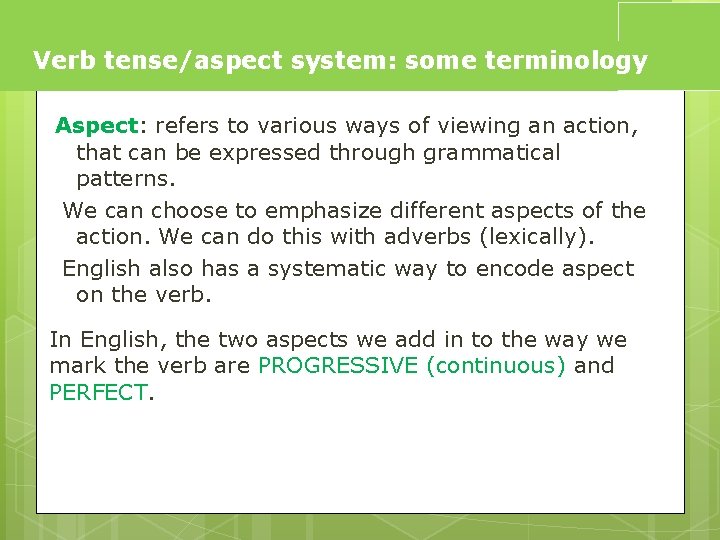 Verb tense/aspect system: some terminology

Aspect: refers to various ways of viewing an action, that can be expressed through grammatical patterns.

We can choose to emphasize different aspects of the action. We can do this with adverbs (lexically).

English also has a systematic way to encode aspect on the verb.

In English, the two aspects we add in to the way we mark the verb are PROGRESSIVE (continuous) and PERFECT.